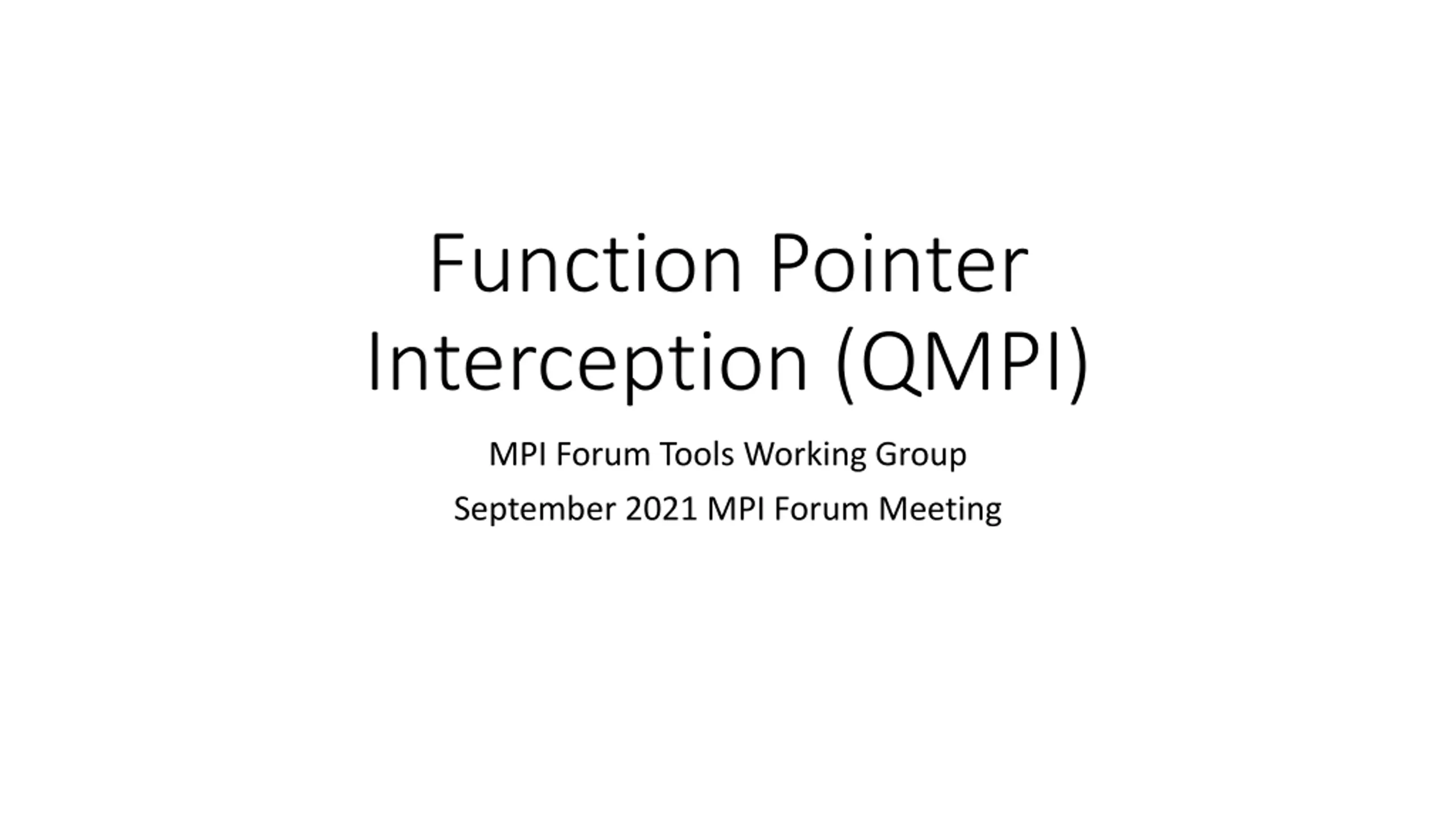 Function Pointer Interception (QMPI)

MPI Forum Tools Working Group

September 2021 MPI Forum Meeting